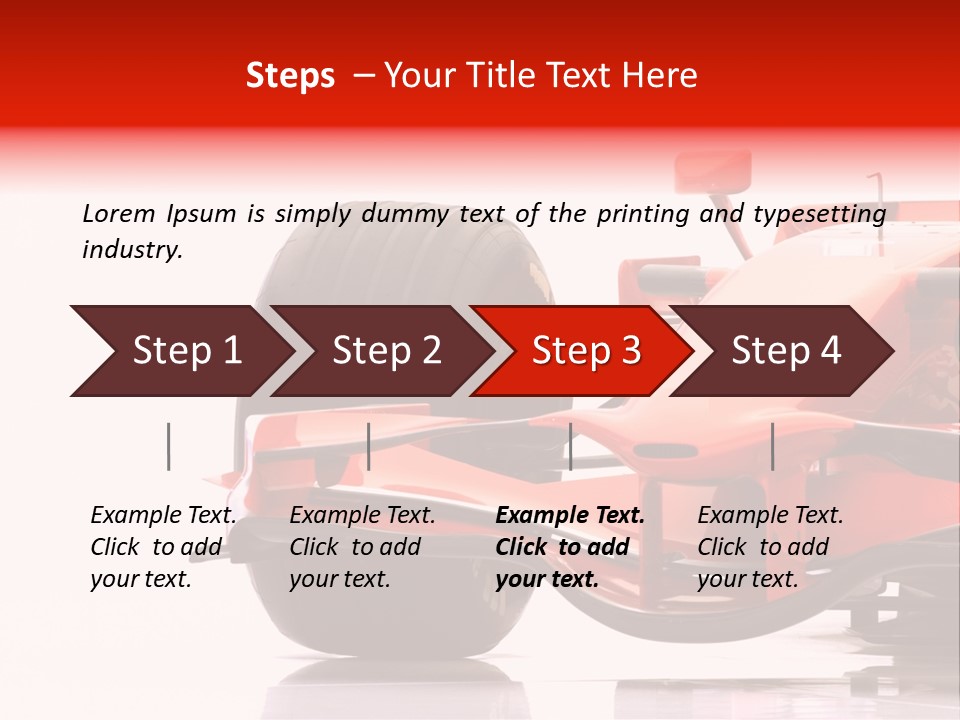 Steps – Your Title Text Here

Lorem Ipsum is simply dummy text of the printing and typesetting industry.

Step 1

Step 2

Step 3

Step 4

Example Text. Click to add your text.

Example Text. Click to add your text.

Example Text. Click to add your text.

Example Text. Click to add your text.